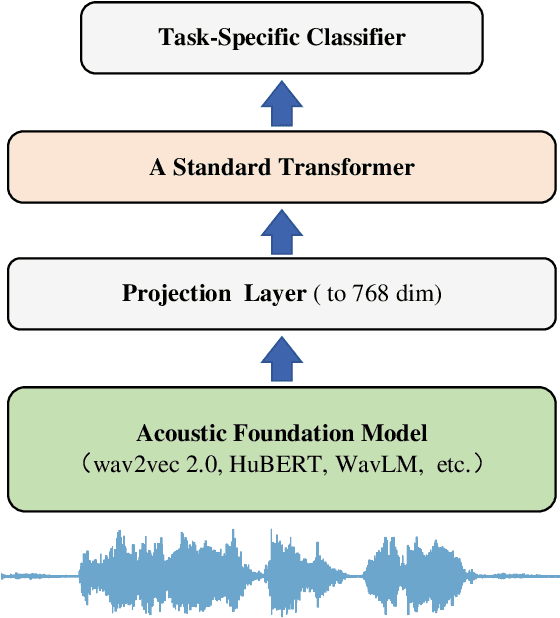 Task-Specific Classifier

A Standard Transformer

Projection Layer ( to 768 dim)

Acoustic Foundation Model
（wav2vec 2.0, HuBERT, WavLM, etc.）